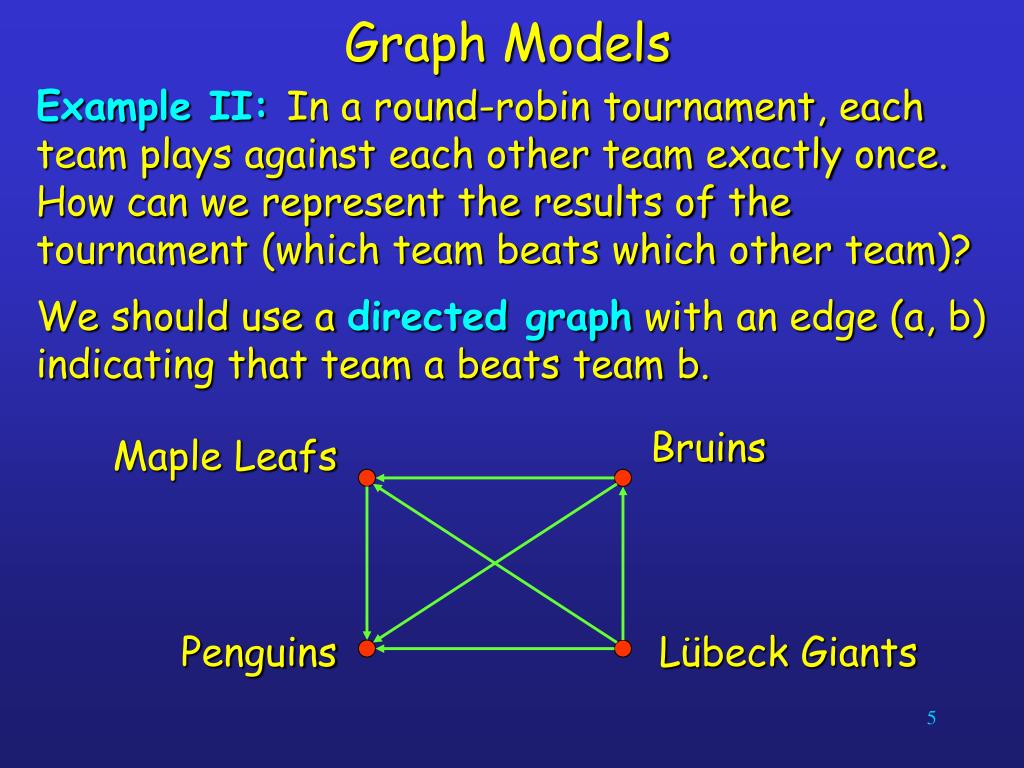 Graph Models

Example II: In a round-robin tournament, each team plays against each other team exactly once. How can we represent the results of the tournament (which team beats which other team)?

We should use a directed graph with an edge (a, b) indicating that team a beats team b.

Maple Leafs

Bruins

Penguins

Lübeck Giants

5